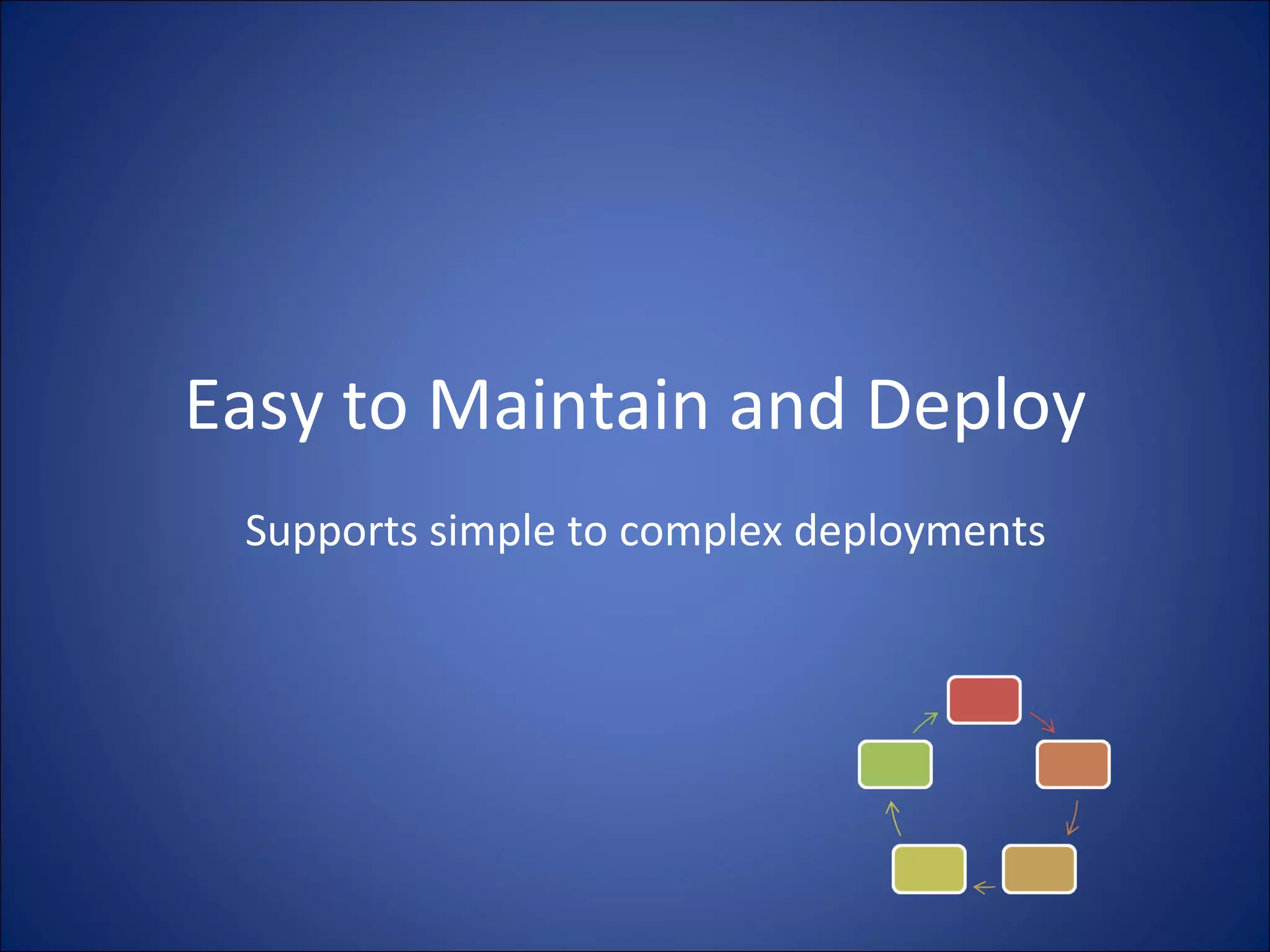 Easy to Maintain and Deploy

Supports simple to complex deployments